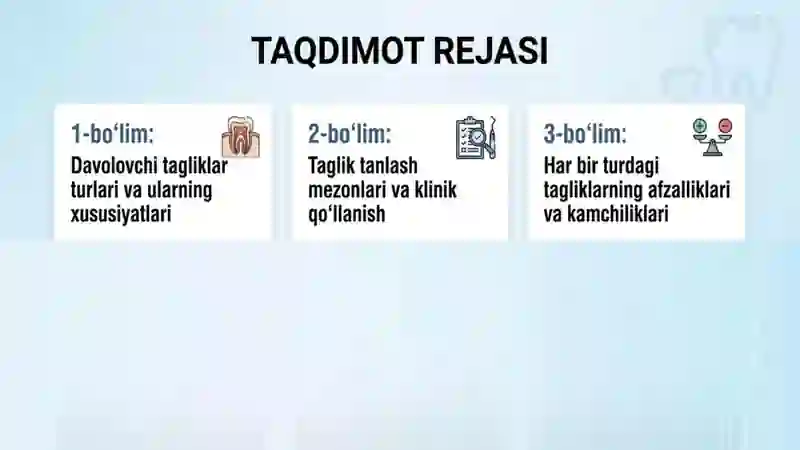 TAQDIMOT REJASI

1-bo‘lim:
Davolovchi tagliklar turlari va ularning xususiyatlari

2-bo‘lim:
Taglik tanlash mezonlari va klinik qo‘llanish

3-bo‘lim:
Har bir turdagi tagliklarning afzalliklari va kamchiliklari